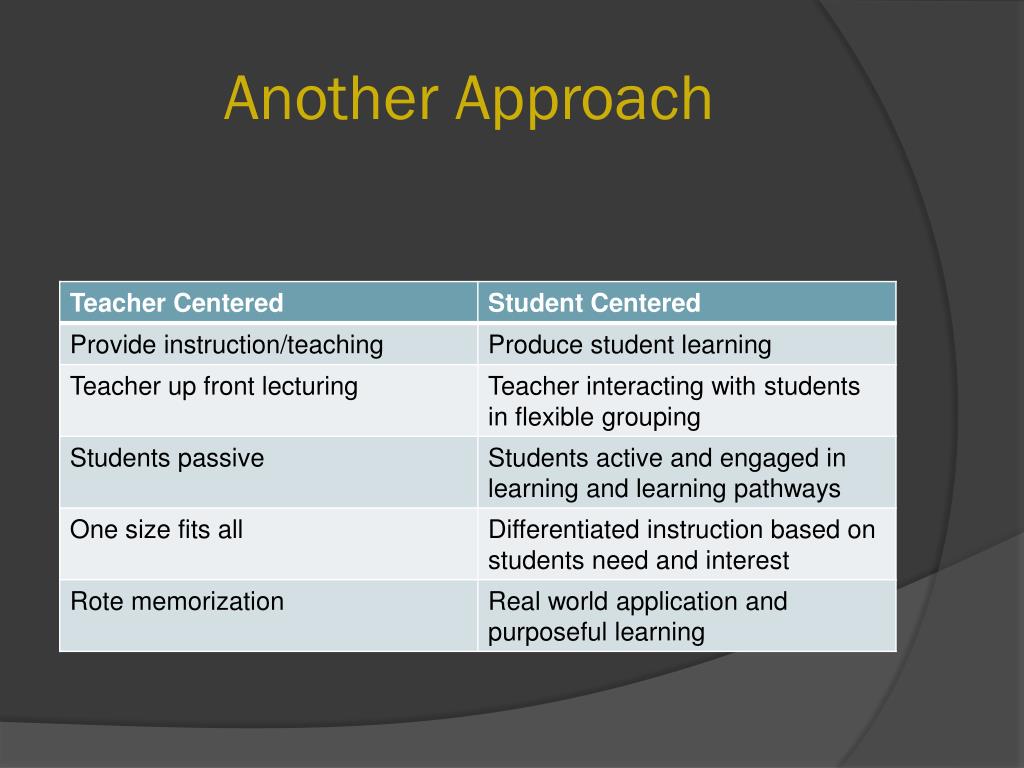 Another Approach

| Teacher Centered | Student Centered |
|---|---|
| Provide instruction/teaching | Produce student learning |
| Teacher up front lecturing | Teacher interacting with students in flexible grouping |
| Students passive | Students active and engaged in learning and learning pathways |
| One size fits all | Differentiated instruction based on students need and interest |
| Rote memorization | Real world application and purposeful learning |